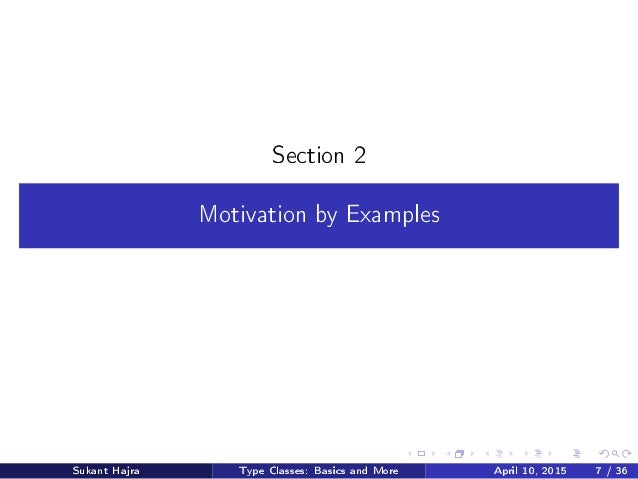 Section 2

Motivation by Examples

Sukant Hajra Type Classes: Basics and More April 10, 2015 7 / 36